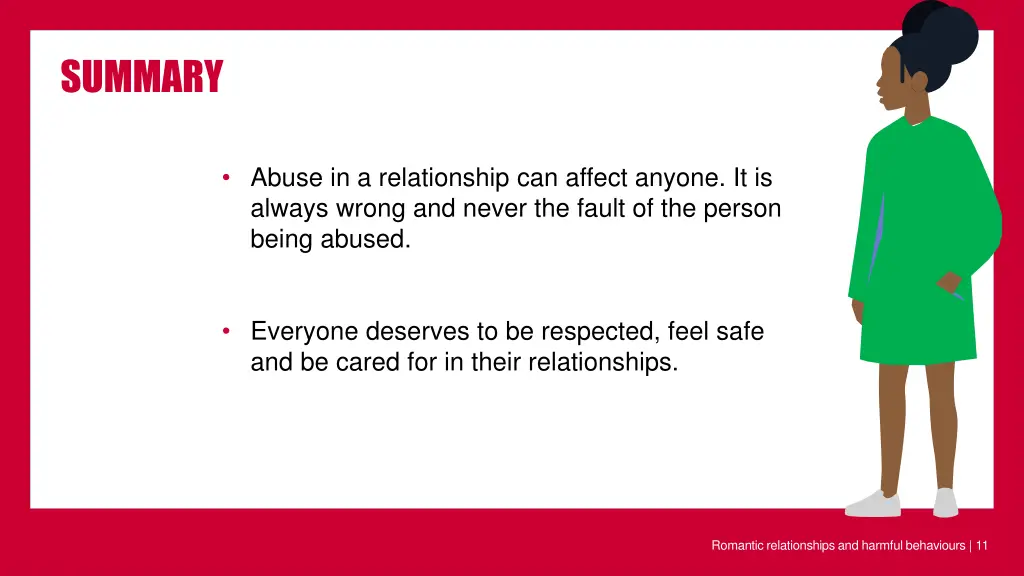 SUMMARY

• Abuse in a relationship can affect anyone. It is always wrong and never the fault of the person being abused.

• Everyone deserves to be respected, feel safe and be cared for in their relationships.

Romantic relationships and harmful behaviours | 11